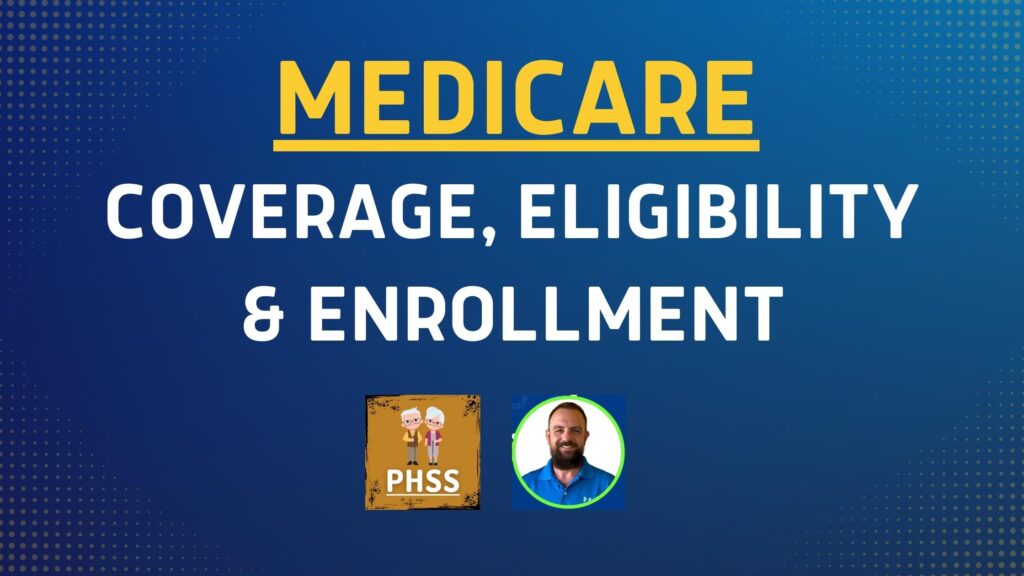 MEDICARE

COVERAGE, ELIGIBILITY & ENROLLMENT

PHSS